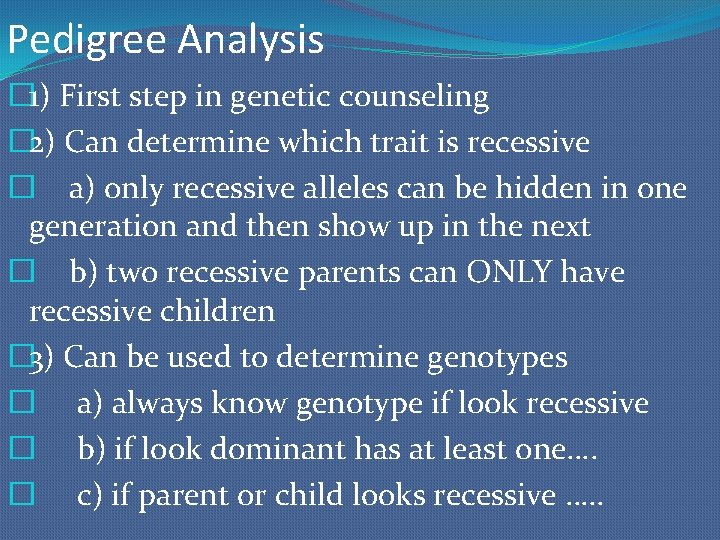 Pedigree Analysis

1) First step in genetic counseling

2) Can determine which trait is recessive

a) only recessive alleles can be hidden in one generation and then show up in the next

b) two recessive parents can ONLY have recessive children

3) Can be used to determine genotypes

a) always know genotype if look recessive

b) if look dominant has at least one….

c) if parent or child looks recessive …..